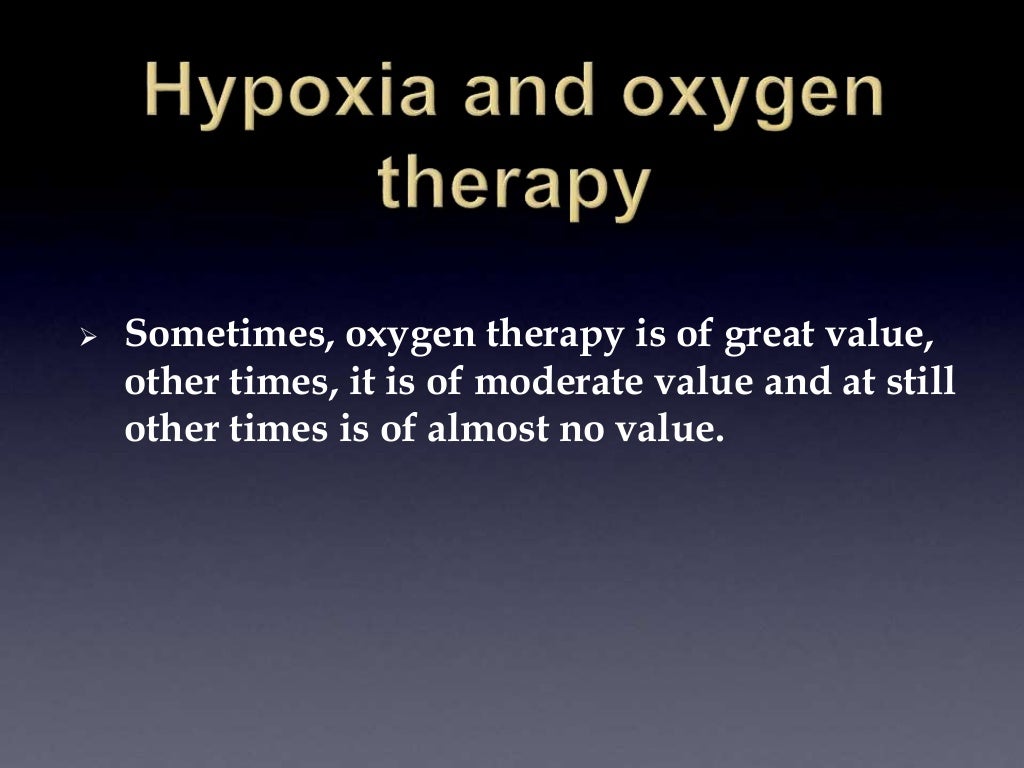 Hypoxia and oxygen therapy

➢ Sometimes, oxygen therapy is of great value, other times, it is of moderate value and at still other times is of almost no value.